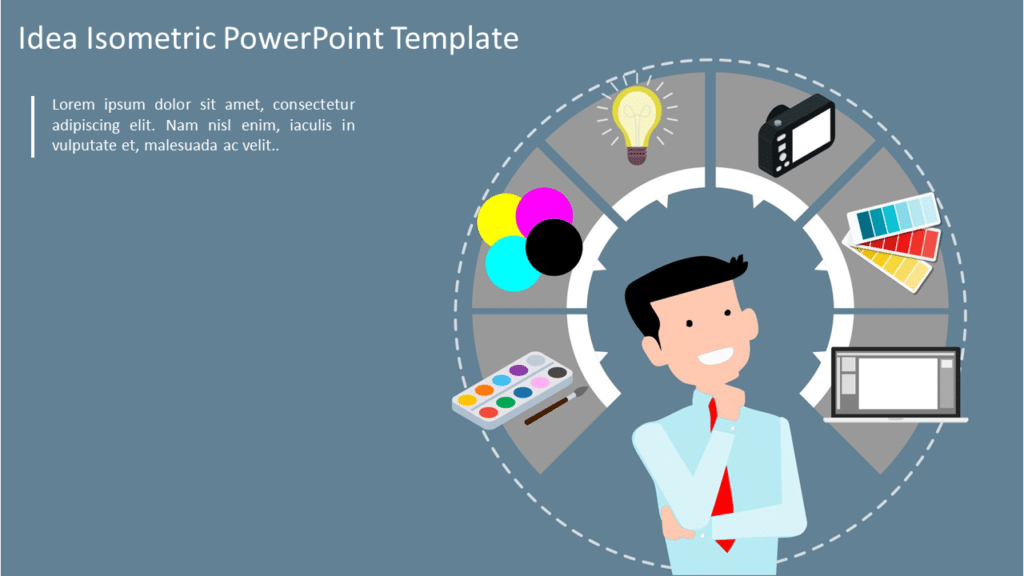 Idea Isometric PowerPoint Template

Lorem ipsum dolor sit amet, consectetur adipiscing elit. Nam nisl enim, iaculis in vulputate et, malesuada ac velit..